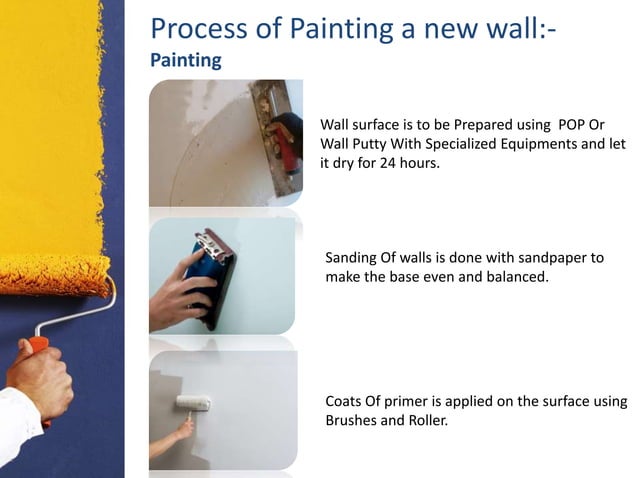 Process of Painting a new wall:-

Painting

Wall surface is to be Prepared using POP Or Wall Putty With Specialized Equipments and let it dry for 24 hours.

Sanding Of walls is done with sandpaper to make the base even and balanced.

Coats Of primer is applied on the surface using Brushes and Roller.